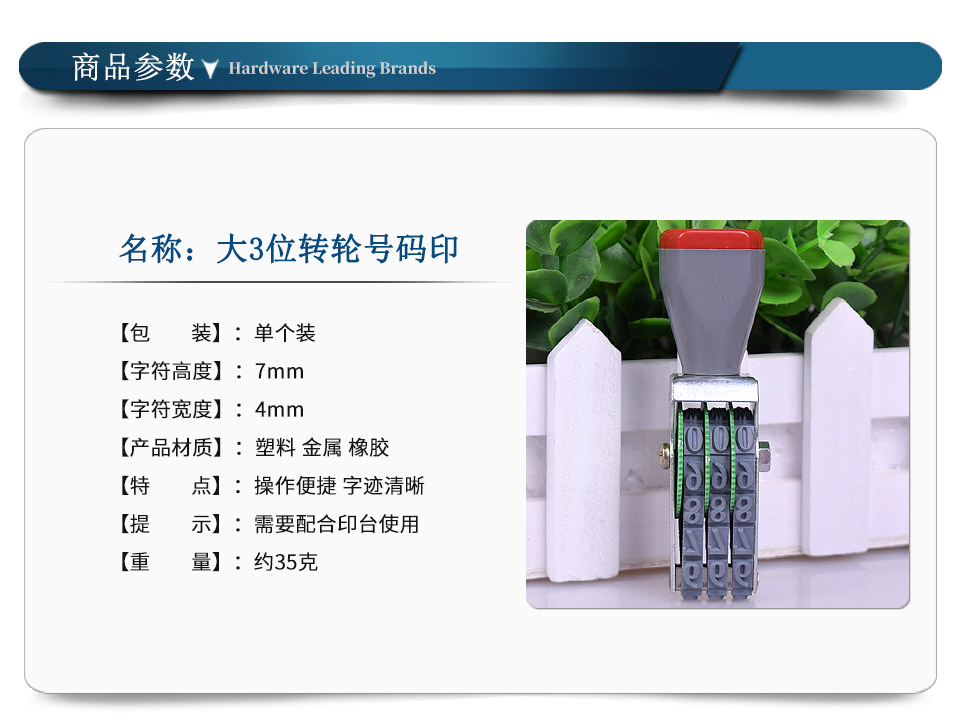 商品参数 Hardware Leading Brands

名称：大3位转轮号码印

【包　　装】：单个装
【字符高度】：7mm
【字符宽度】：4mm
【产品材质】：塑料 金属 橡胶
【特　　点】：操作便捷 字迹清晰
【提　　示】：需要配合印台使用
【重　　量】：约35克